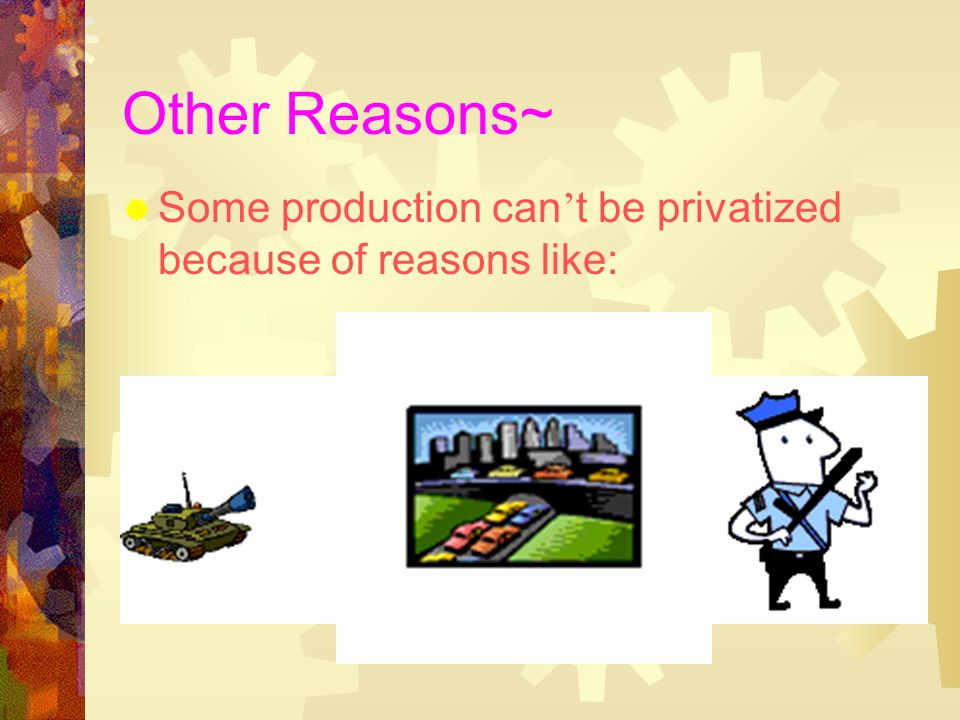 Other Reasons~

Some production can’t be privatized because of reasons like: